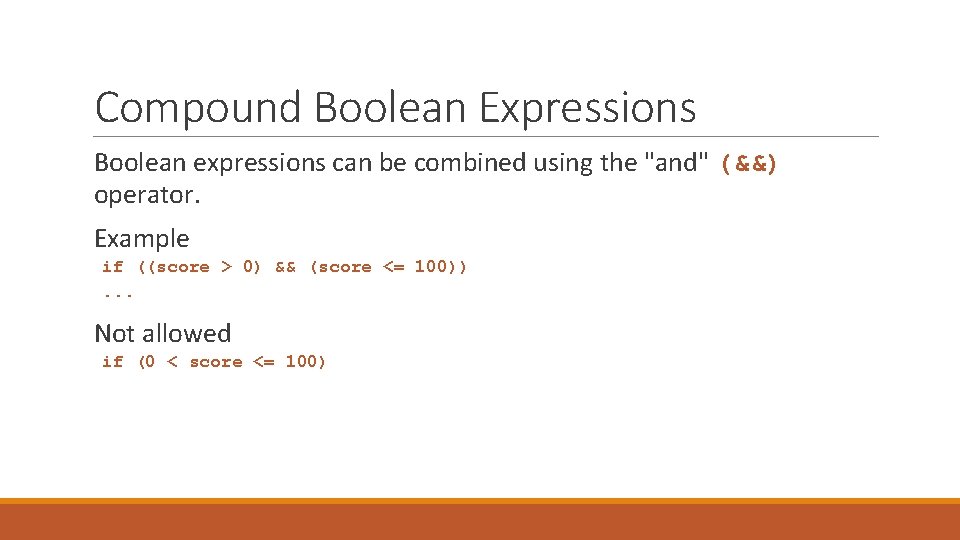 Compound Boolean Expressions

Boolean expressions can be combined using the "and" (&&) operator.

Example

if ((score > 0) && (score <= 100))
...

Not allowed

if (0 < score <= 100)